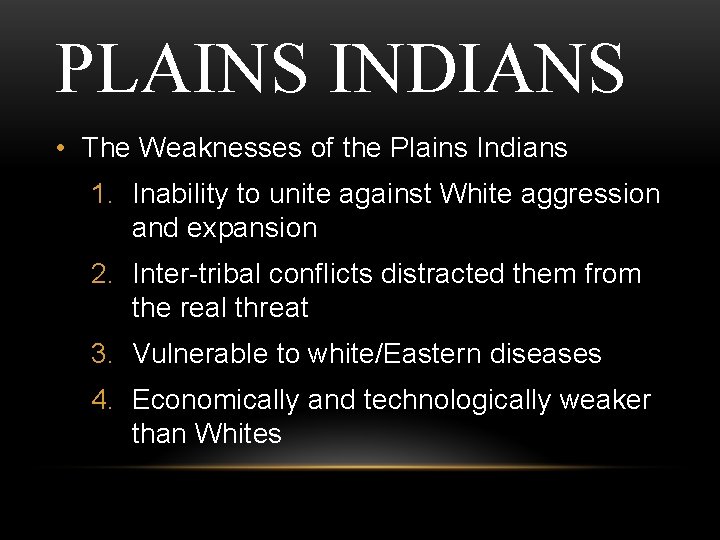 PLAINS INDIANS

• The Weaknesses of the Plains Indians

1. Inability to unite against White aggression and expansion
2. Inter-tribal conflicts distracted them from the real threat
3. Vulnerable to white/Eastern diseases
4. Economically and technologically weaker than Whites